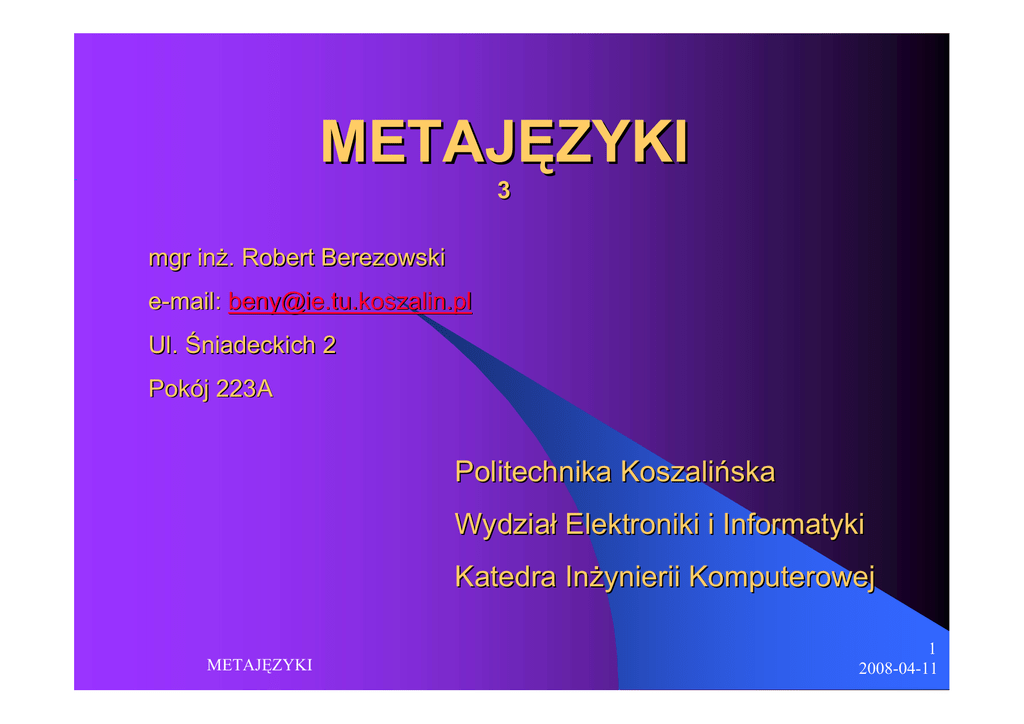 METAJĘZYKI
3

mgr inż. Robert Berezowski

e-mail: beny@ie.tu.koszalin.pl

Ul. Śniadeckich 2

Pokój 223A

Politechnika Koszalińska

Wydział Elektroniki i Informatyki

Katedra Inżynierii Komputerowej

METAJĘZYKI

1
2008-04-11